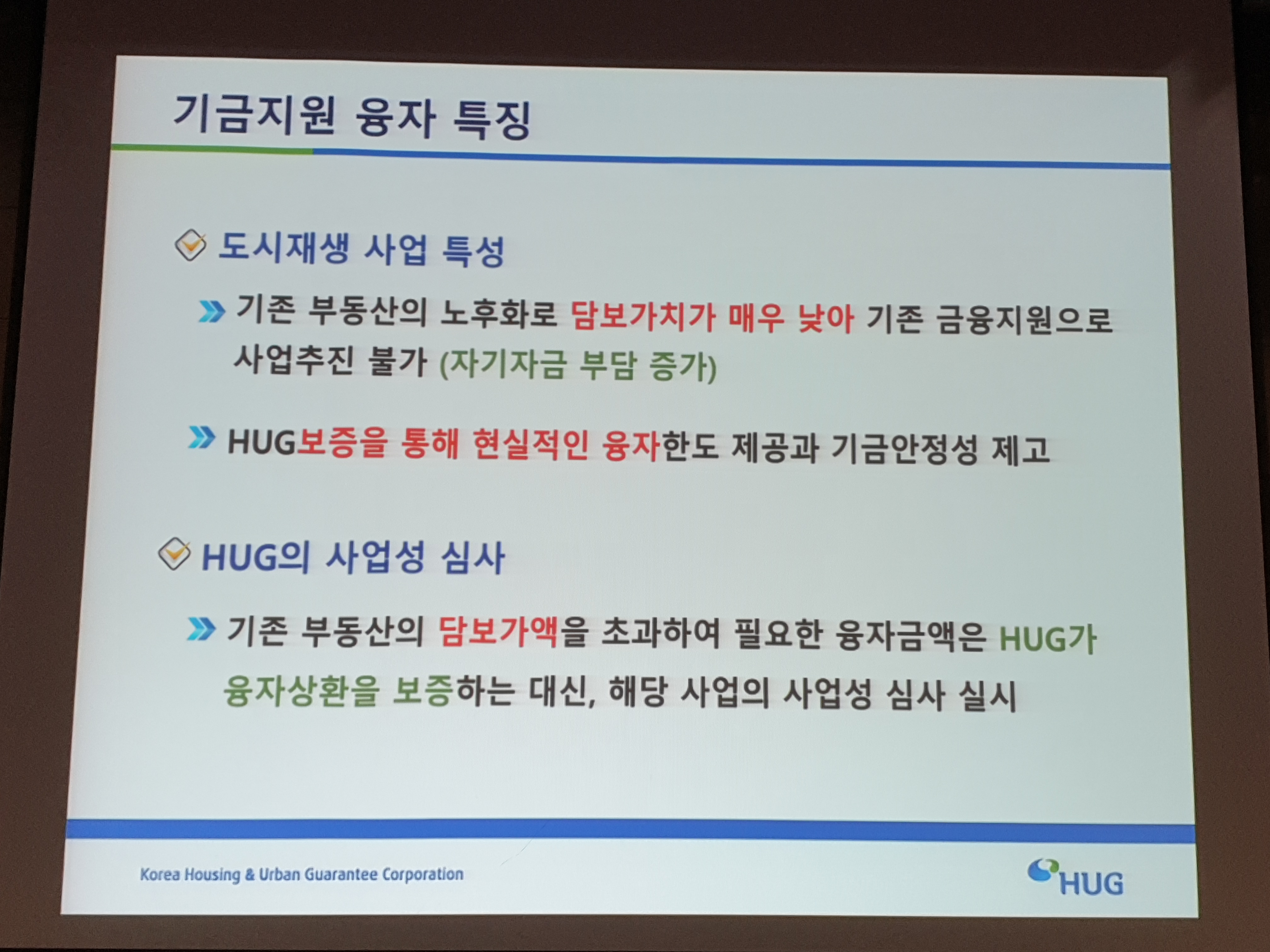 기금지원 융자 특징

도시재생 사업 특성

기존 부동산의 노후화로 담보가치가 매우 낮아 기존 금융지원으로 사업추진 불가 (자기자금 부담 증가)

HUG보증을 통해 현실적인 융자한도 제공과 기금안정성 제고

HUG의 사업성 심사

기존 부동산의 담보가액을 초과하여 필요한 융자금액은 HUG가 융자상환을 보증하는 대신, 해당 사업의 사업성 심사 실시

Korea Housing & Urban Guarantee Corporation

HUG